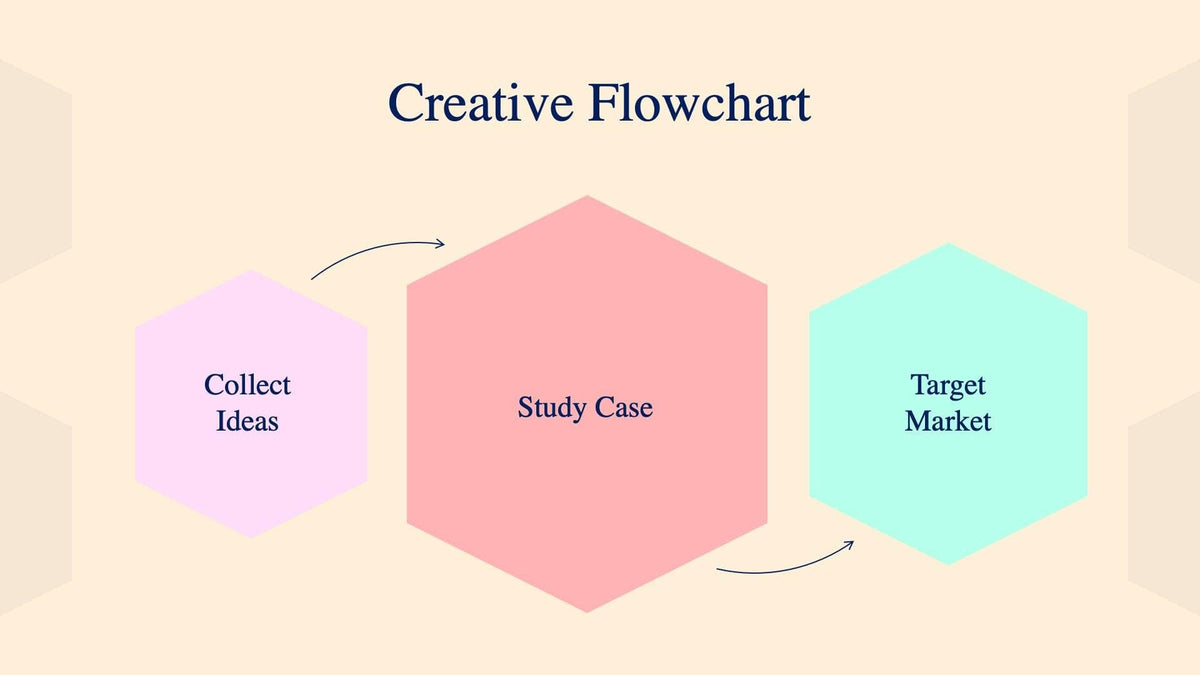 Creative Flowchart

Collect Ideas

Study Case

Target Market